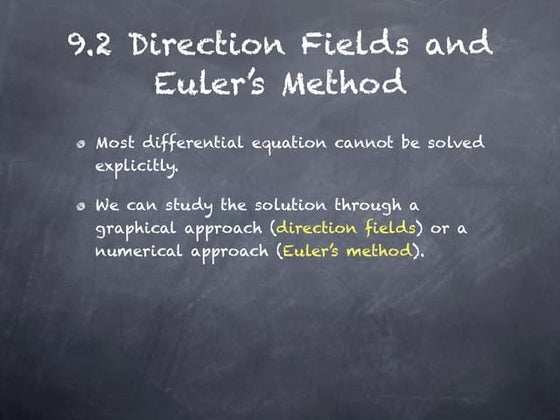 9.2 Direction Fields and Euler's Method

Most differential equation cannot be solved explicitly.

We can study the solution through a graphical approach (direction fields) or a numerical approach (Euler's method).